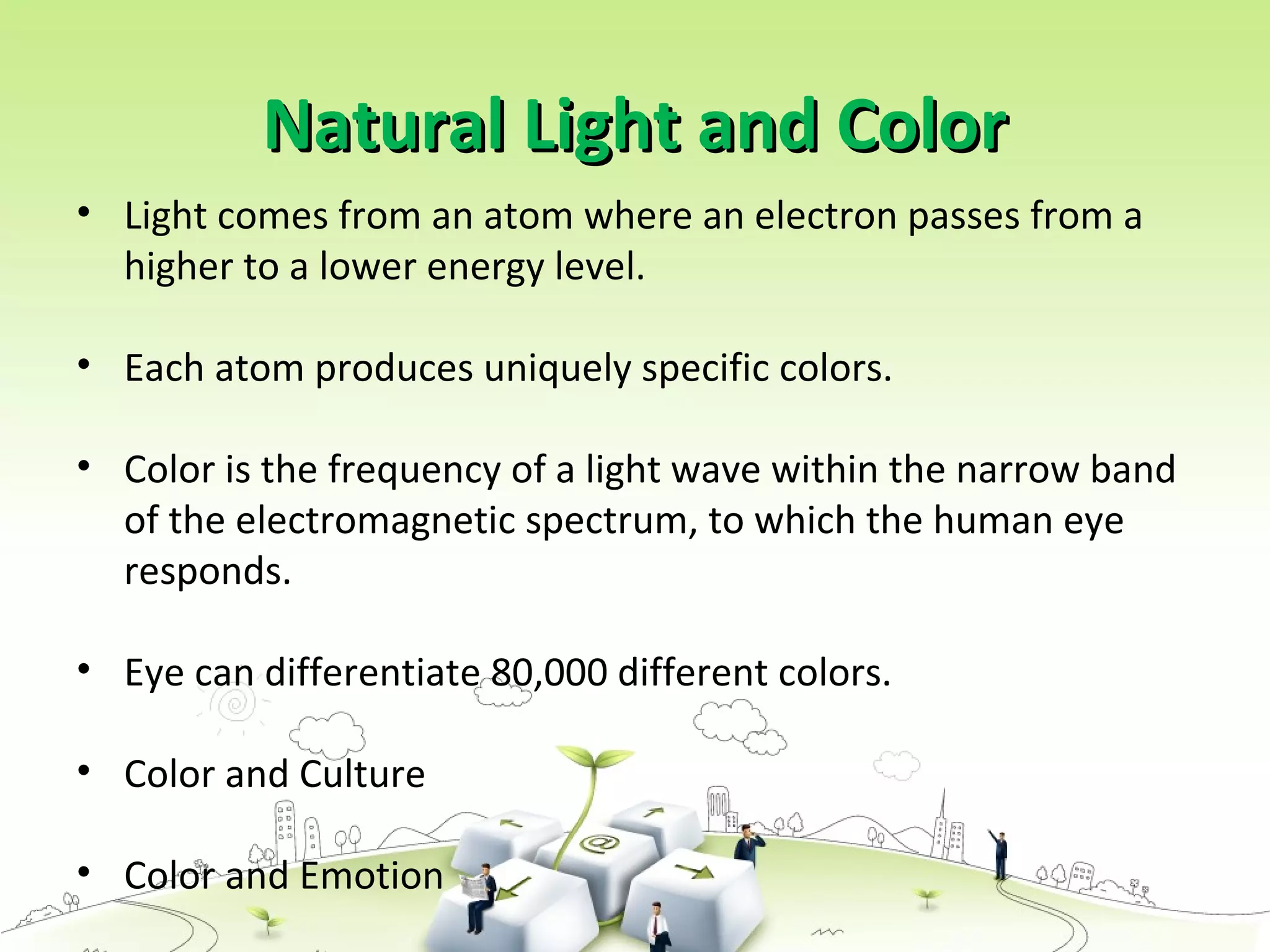 Natural Light and Color

• Light comes from an atom where an electron passes from a higher to a lower energy level.

• Each atom produces uniquely specific colors.

• Color is the frequency of a light wave within the narrow band of the electromagnetic spectrum, to which the human eye responds.

• Eye can differentiate 80,000 different colors.

• Color and Culture

• Color and Emotion

@